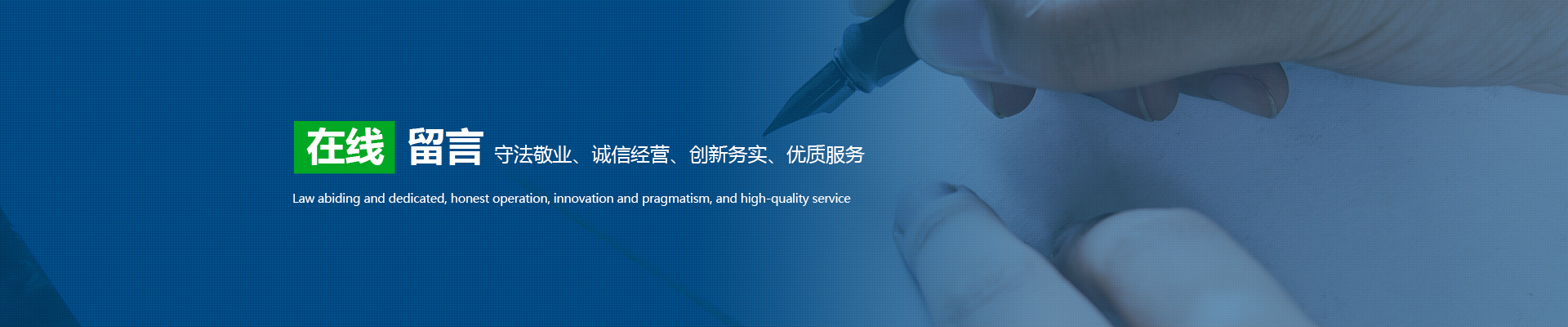 在线 留言 守法敬业、诚信经营、创新务实、优质服务

Law abiding and dedicated, honest operation, innovation and pragmatism, and high-quality service